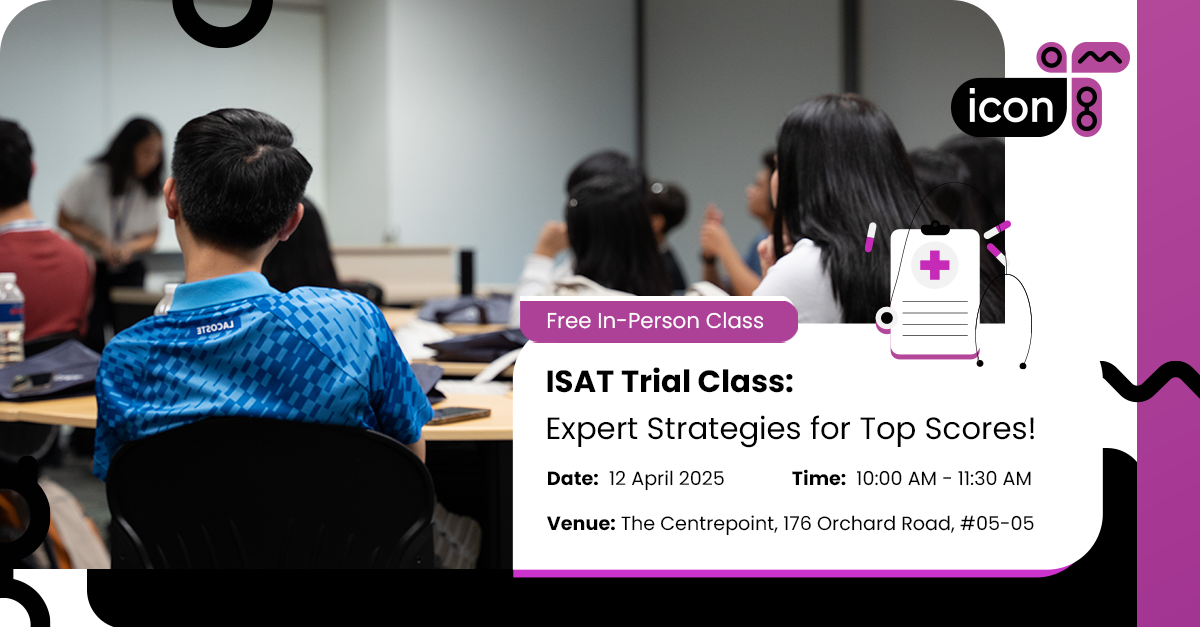 icon

LACOSTE

Free In-Person Class

ISAT Trial Class:
Expert Strategies for Top Scores!

Date: 12 April 2025

Time: 10:00 AM - 11:30 AM

Venue: The Centrepoint, 176 Orchard Road, #05-05